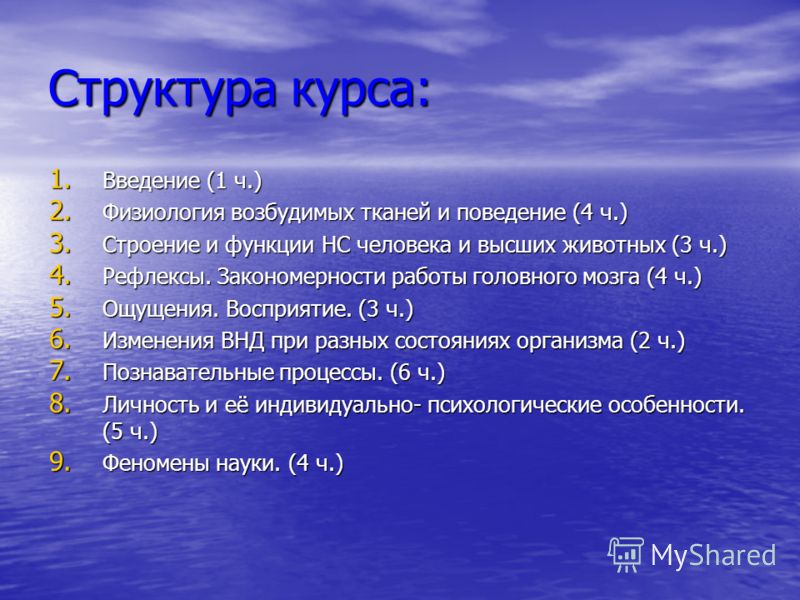 Структура курса:

1. Введение (1 ч.)
2. Физиология возбудимых тканей и поведение (4 ч.)
3. Строение и функции НС человека и высших животных (3 ч.)
4. Рефлексы. Закономерности работы головного мозга (4 ч.)
5. Ощущения. Восприятие. (3 ч.)
6. Изменения ВНД при разных состояниях организма (2 ч.)
7. Познавательные процессы. (6 ч.)
8. Личность и её индивидуально- психологические особенности. (5 ч.)
9. Феномены науки. (4 ч.)

MyShared